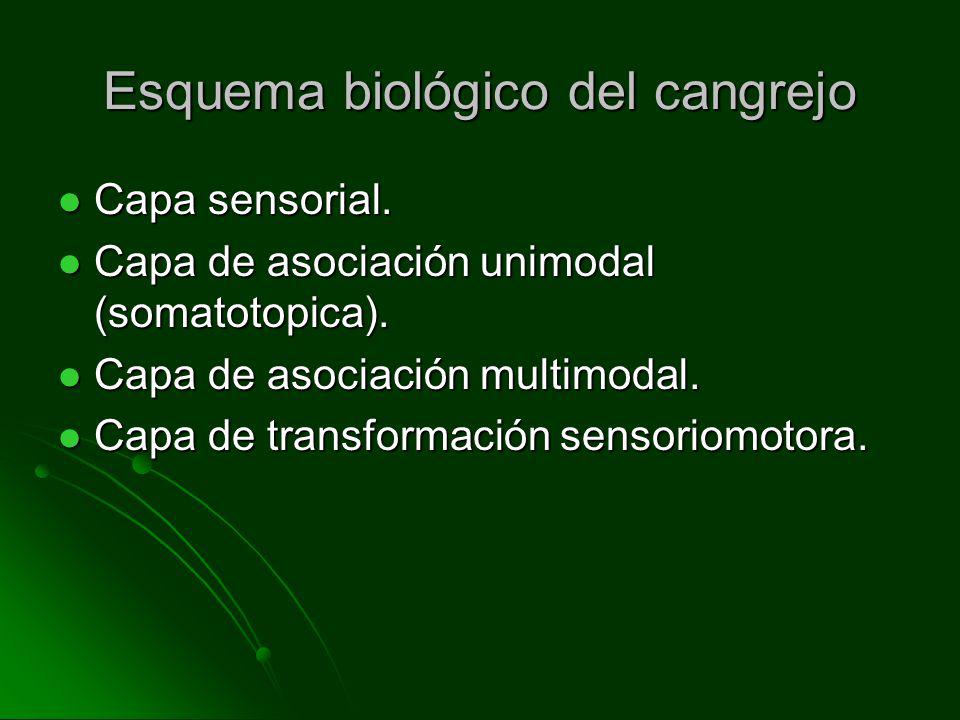 Esquema biológico del cangrejo

- Capa sensorial.
- Capa de asociación unimodal (somatotopica).
- Capa de asociación multimodal.
- Capa de transformación sensoriomotora.